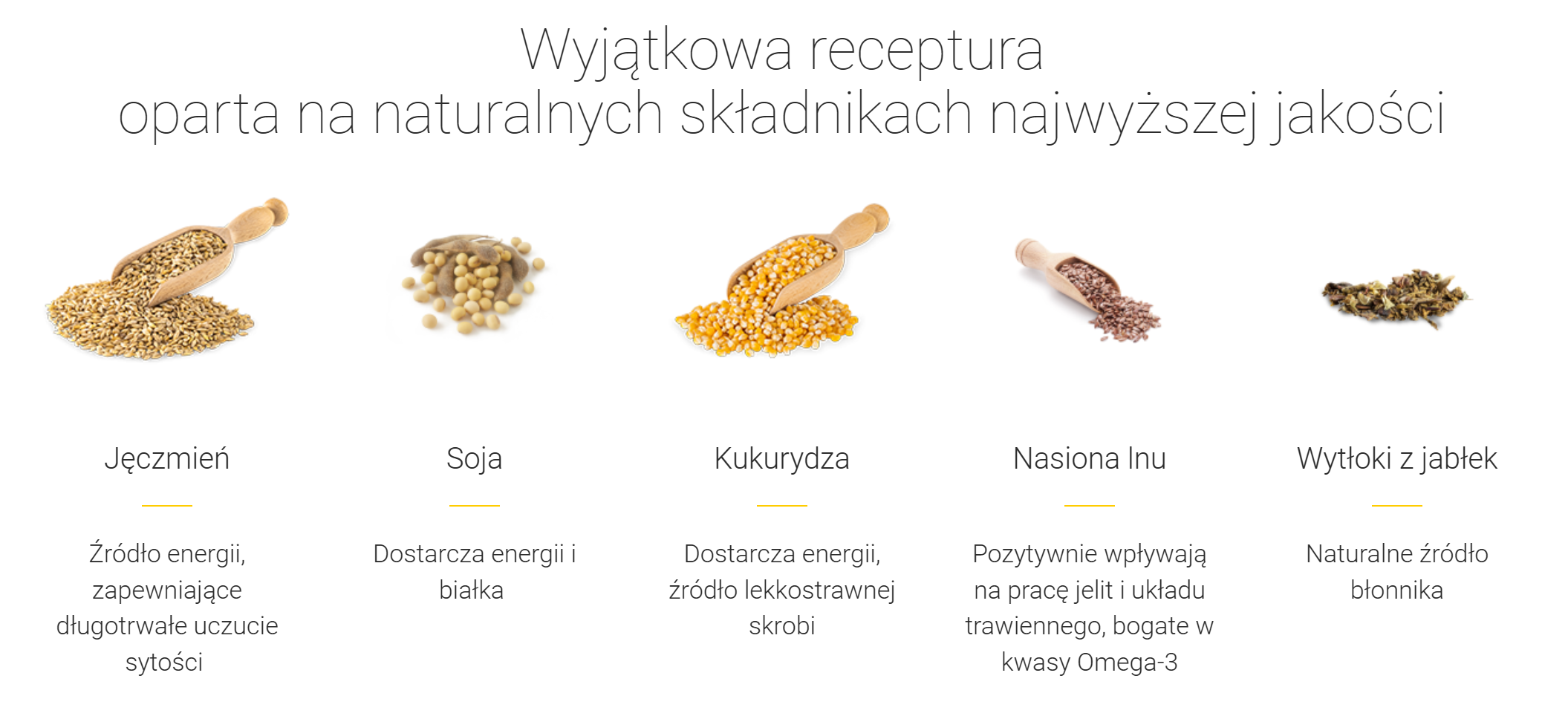 Wyjątkowa receptura
oparta na naturalnych składnikach najwyższej jakości

Jęczmień

Źródło energii, zapewniające długotrwałe uczucie sytości

Soja

Dostarcza energii i białka

Kukurydza

Dostarcza energii, źródło lekkostrawnej skrobi

Nasiona lnu

Pozytywnie wpływają na pracę jelit i układu trawiennego, bogate w kwasy Omega-3

Wytłoki z jabłek

Naturalne źródło błonnika